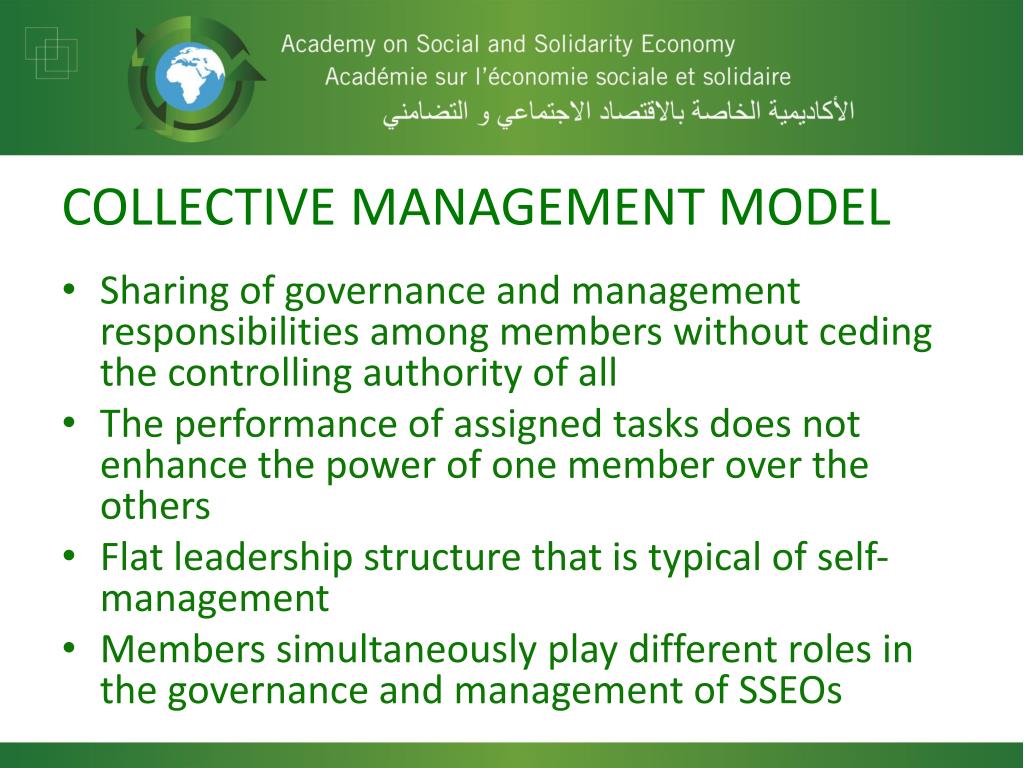 Academy on Social and Solidarity Economy
Académie sur l'économie sociale et solidaire
الأكاديمية الخاصة بالاقتصاد الاجتماعي و التضامني

COLLECTIVE MANAGEMENT MODEL

• Sharing of governance and management responsibilities among members without ceding the controlling authority of all
• The performance of assigned tasks does not enhance the power of one member over the others
• Flat leadership structure that is typical of self-management
• Members simultaneously play different roles in the governance and management of SSEOs